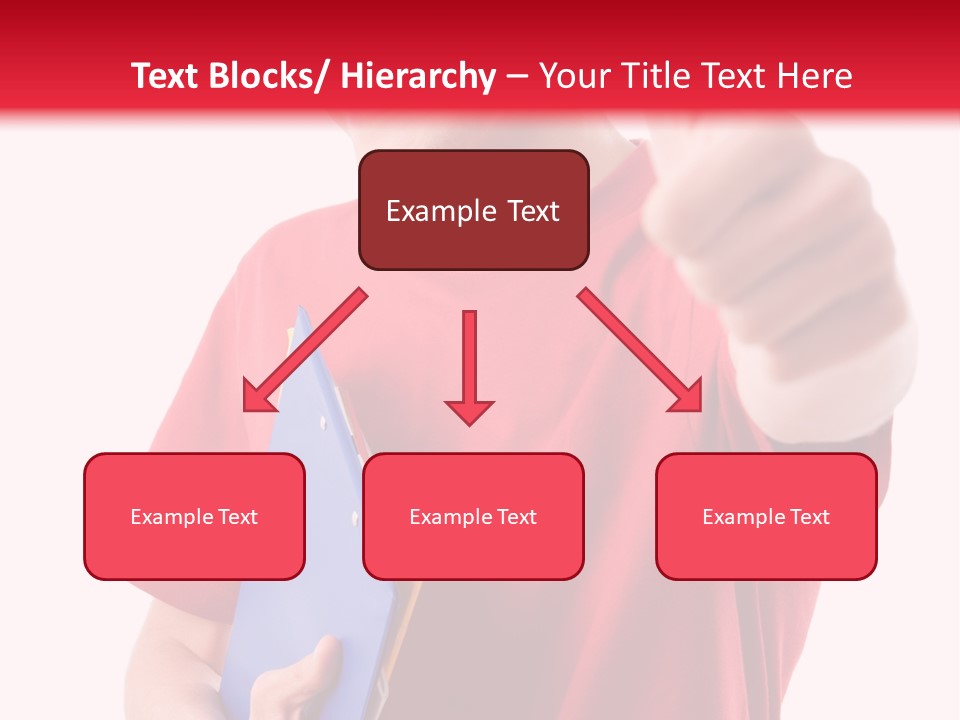 Text Blocks/ Hierarchy – Your Title Text Here

Example Text

Example Text

Example Text

Example Text